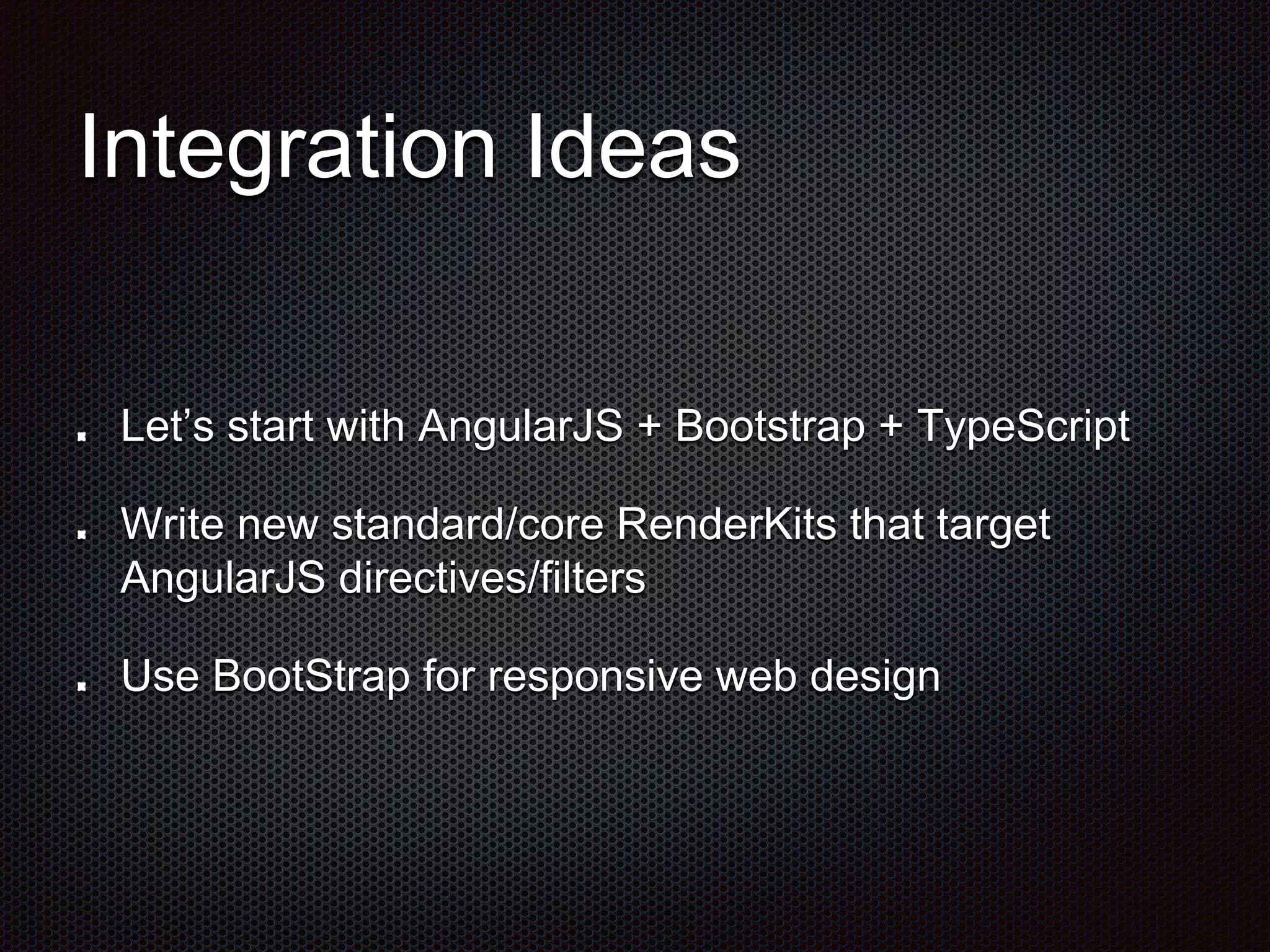 Integration Ideas

- Let’s start with AngularJS + Bootstrap + TypeScript
- Write new standard/core RenderKits that target AngularJS directives/filters
- Use BootStrap for responsive web design